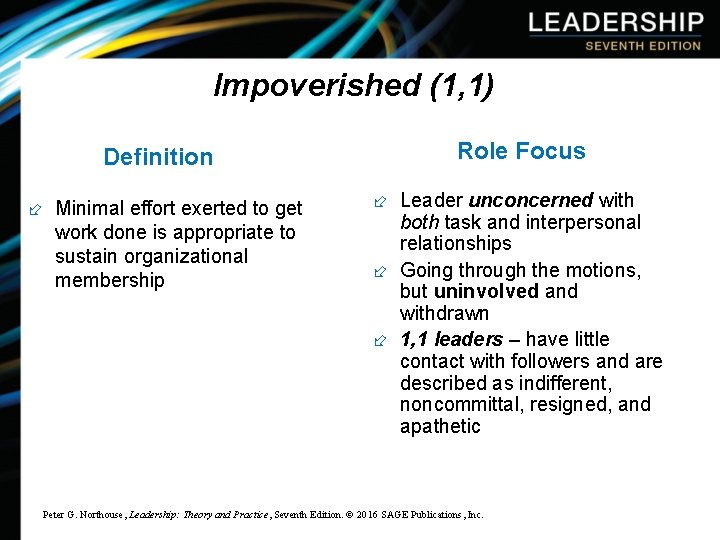 LEADERSHIP
SEVENTH EDITION

Impoverished (1,1)

Definition

Minimal effort exerted to get work done is appropriate to sustain organizational membership

Role Focus

Leader unconcerned with both task and interpersonal relationships

Going through the motions, but uninvolved and withdrawn

1,1 leaders – have little contact with followers and are described as indifferent, noncommittal, resigned, and apathetic

Peter G. Northouse, Leadership: Theory and Practice, Seventh Edition. © 2016 SAGE Publications, Inc.